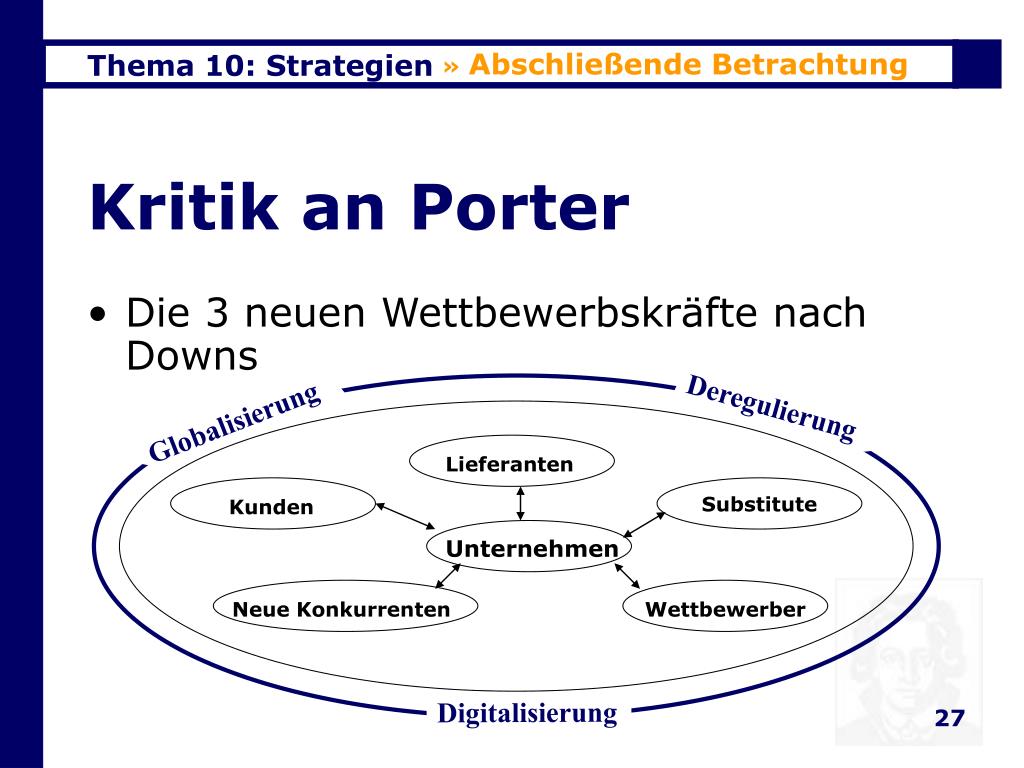 Thema 10: Strategien » Abschließende Betrachtung

Kritik an Porter

• Die 3 neuen Wettbewerbskräfte nach Downs

Globalisierung
Deregulierung
Lieferanten
Kunden
Substitute
Unternehmen
Neue Konkurrenten
Wettbewerber
Digitalisierung

27